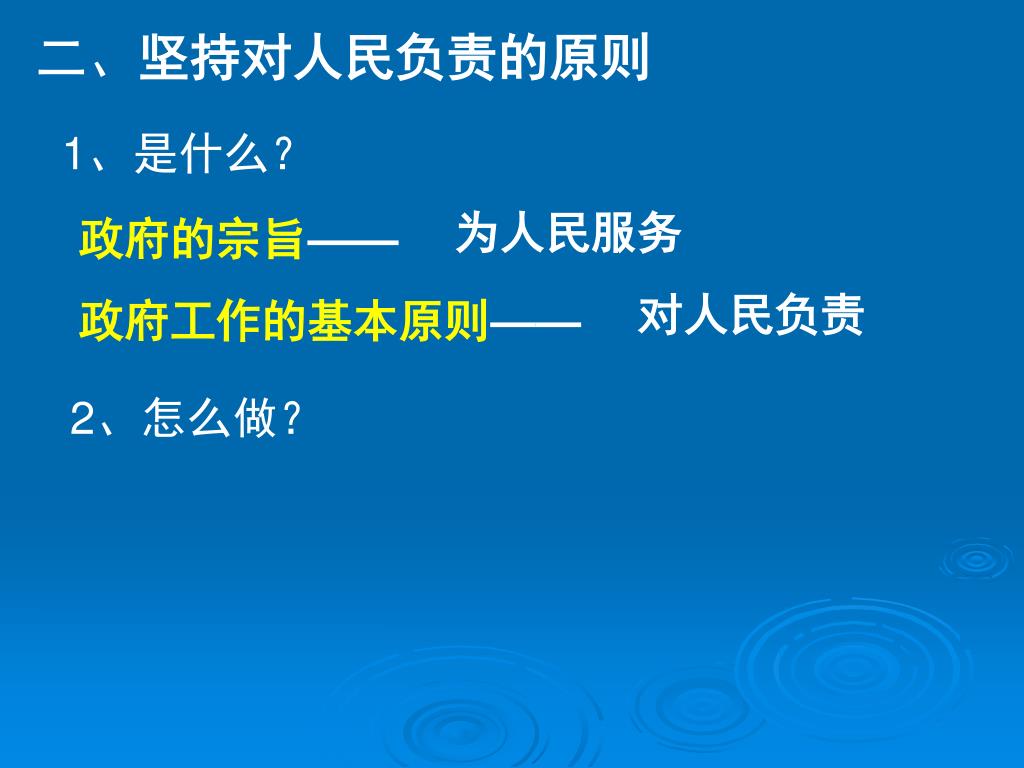 二、坚持对人民负责的原则

1、是什么？

政府的宗旨—— 为人民服务

政府工作的基本原则—— 对人民负责

2、怎么做？